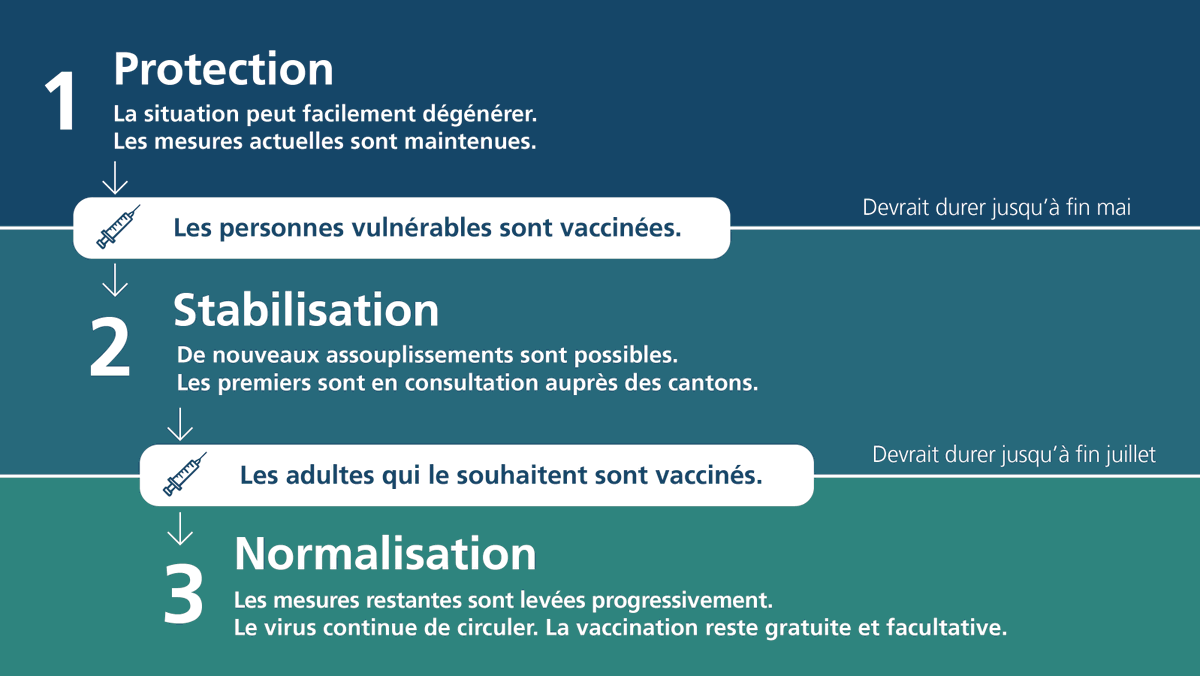 1
Protection
La situation peut facilement dégénérer.
Les mesures actuelles sont maintenues.

Les personnes vulnérables sont vaccinées.

Devrait durer jusqu'à fin mai

2
Stabilisation
De nouveaux assouplissements sont possibles.
Les premiers sont en consultation auprès des cantons.

Les adultes qui le souhaitent sont vaccinés.

Devrait durer jusqu'à fin juillet

3
Normalisation
Les mesures restantes sont levées progressivement.
Le virus continue de circuler. La vaccination reste gratuite et facultative.